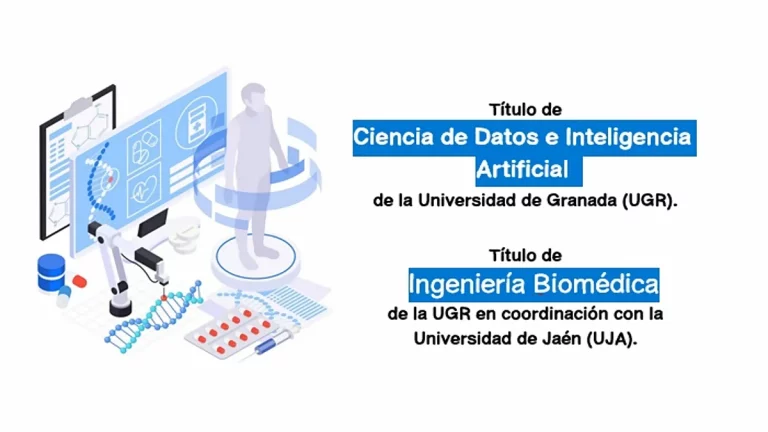 Título de
Ciencia de Datos e Inteligencia Artificial
de la Universidad de Granada (UGR).

Título de
Ingeniería Biomédica
de la UGR en coordinación con la Universidad de Jaén (UJA).